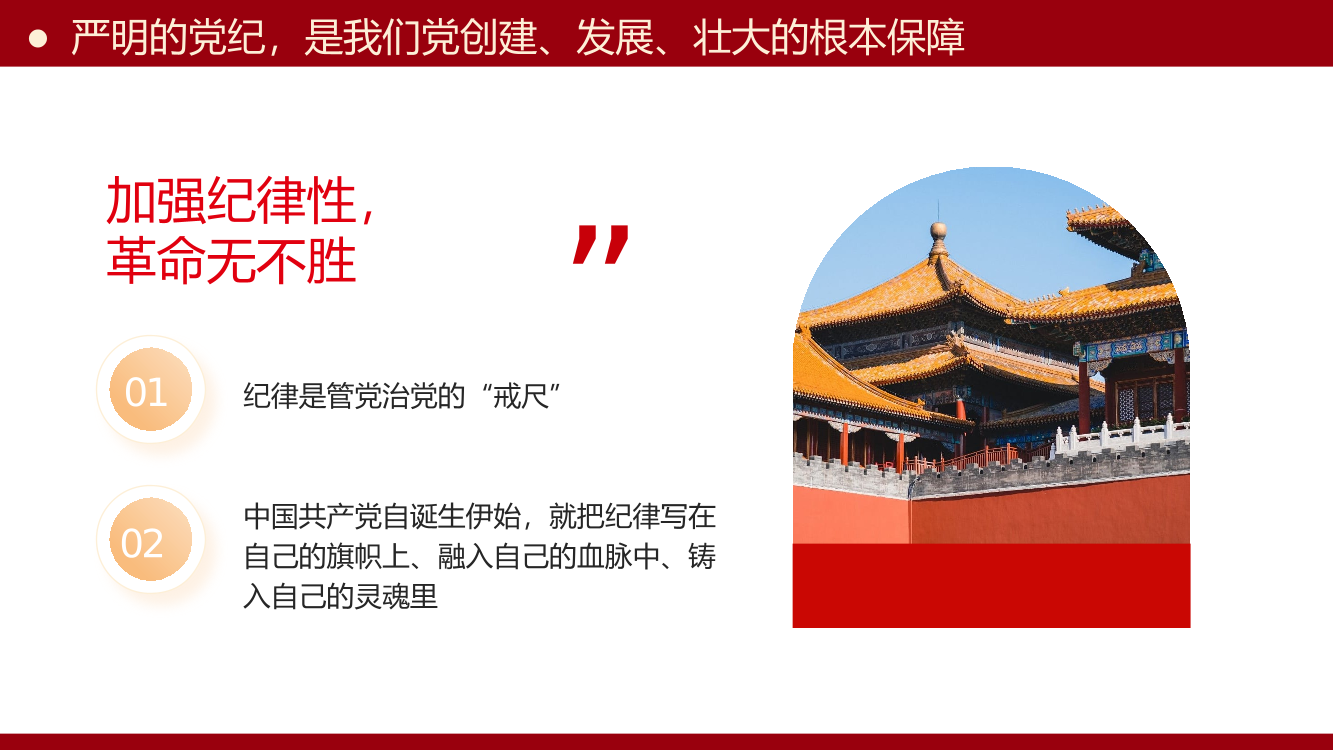 严明的党纪，是我们党创建、发展、壮大的根本保障

加强纪律性，革命无不胜

”

01

纪律是管党治党的“戒尺”

02

中国共产党自诞生伊始，就把纪律写在自己的旗帜上、融入自己的血脉中、铸入自己的灵魂里